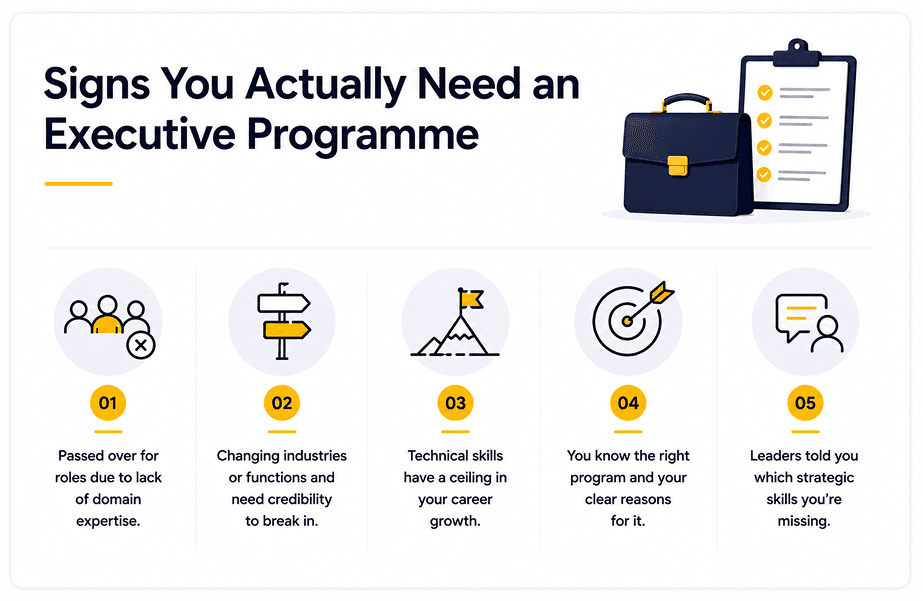 Signs You Actually Need an Executive Programme

01

Passed over for roles due to lack of domain expertise.

02

Changing industries or functions and need credibility to break in.

03

Technical skills have a ceiling in your career growth.

04

You know the right program and your clear reasons for it.

05

Leaders told you which strategic skills you're missing.